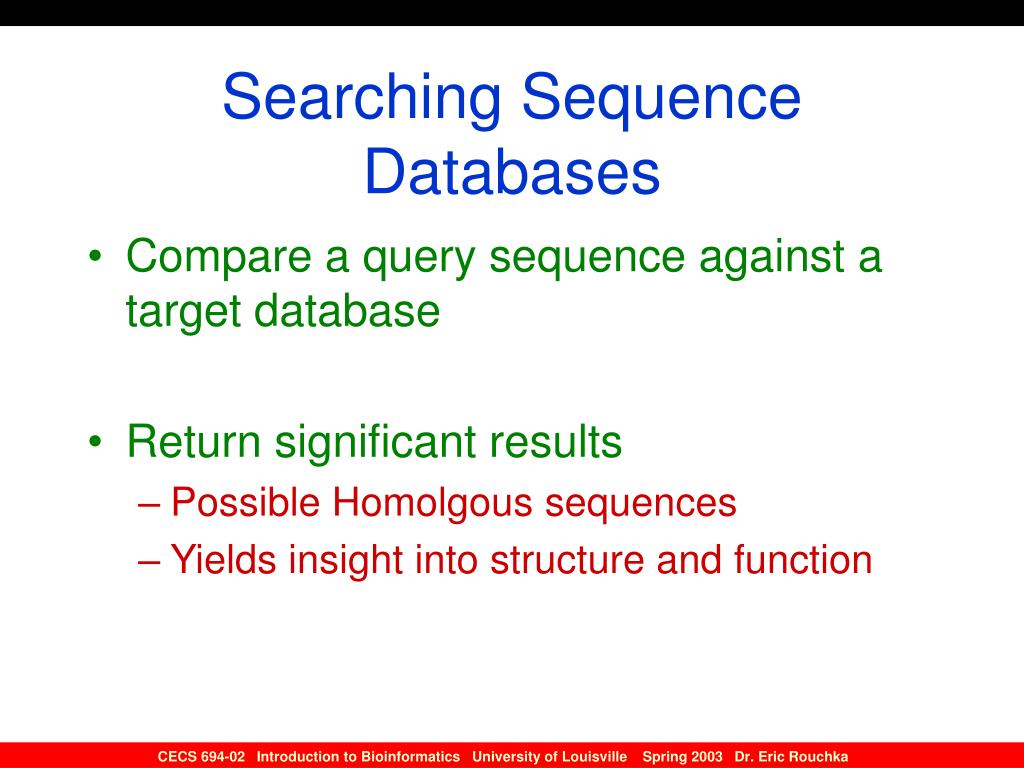 Searching Sequence Databases

• Compare a query sequence against a target database

• Return significant results
– Possible Homolgous sequences
– Yields insight into structure and function

CECS 694-02 Introduction to Bioinformatics University of Louisville Spring 2003 Dr. Eric Rouchka